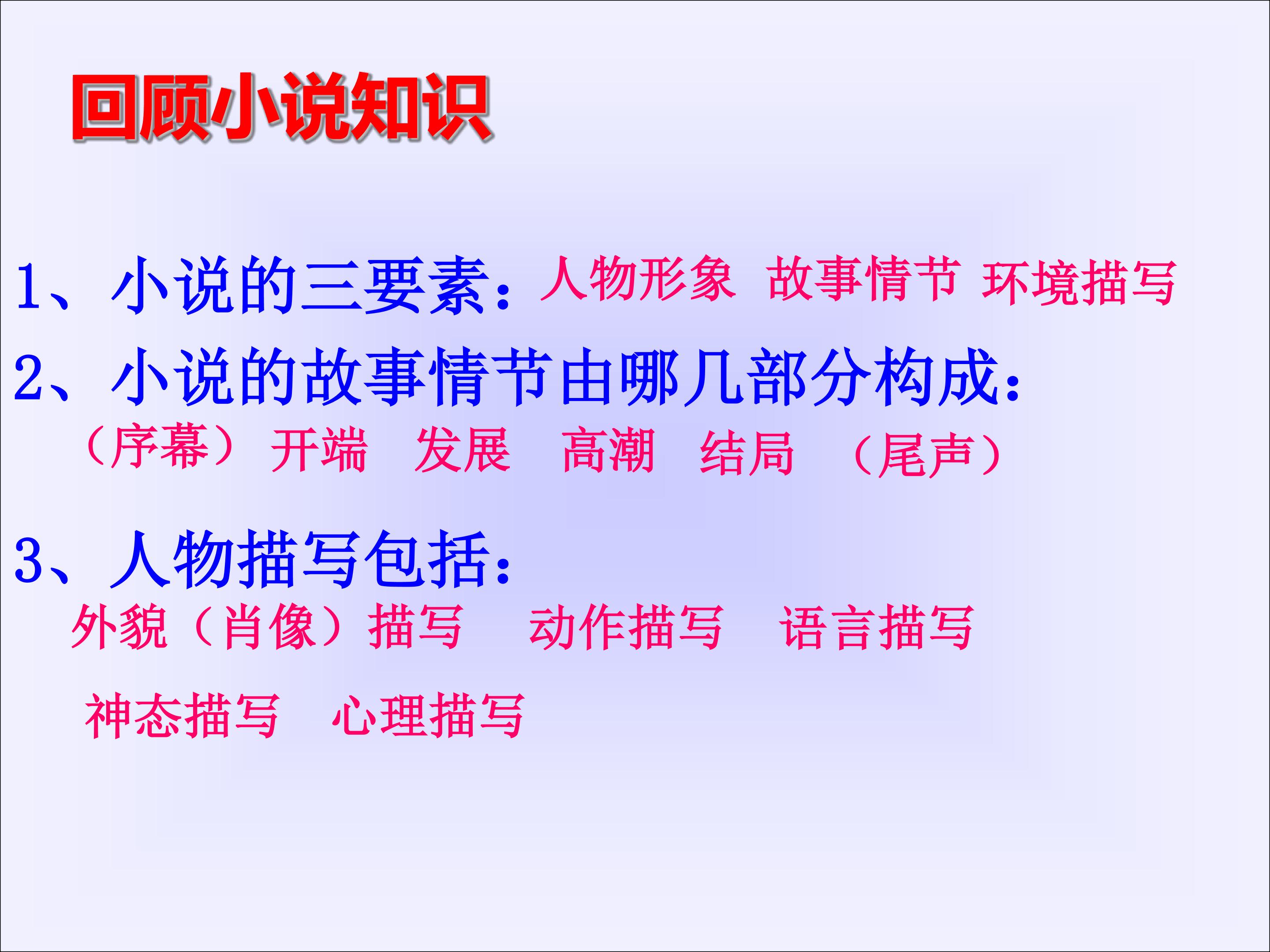 回顾小说知识

1、小说的三要素：人物形象 故事情节 环境描写

2、小说的故事情节由哪几部分构成：

（序幕）开端 发展 高潮 结局 （尾声）

3、人物描写包括：

外貌（肖像）描写 动作描写 语言描写

神态描写 心理描写